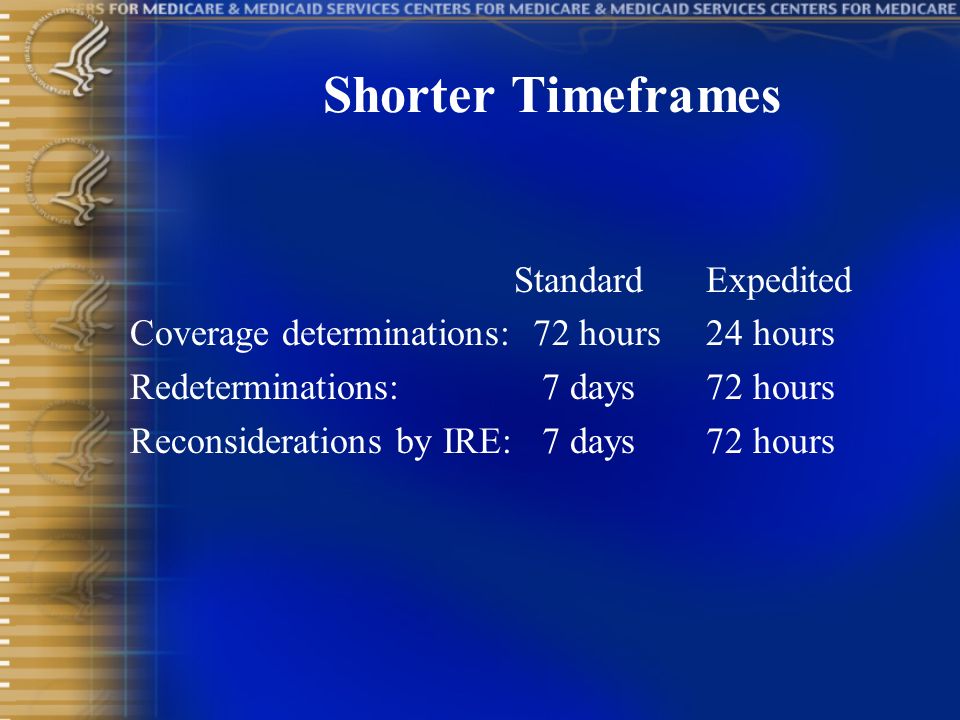 RS FOR MEDICARE & MEDICAID SERVICES CENTERS FOR MEDICARE & MEDICAID SERVICES CENTERS FOR MEDICARE

Shorter Timeframes

| | Standard | Expedited |
|---|---|---|
| Coverage determinations: | 72 hours | 24 hours |
| Redeterminations: | 7 days | 72 hours |
| Reconsiderations by IRE: | 7 days | 72 hours |